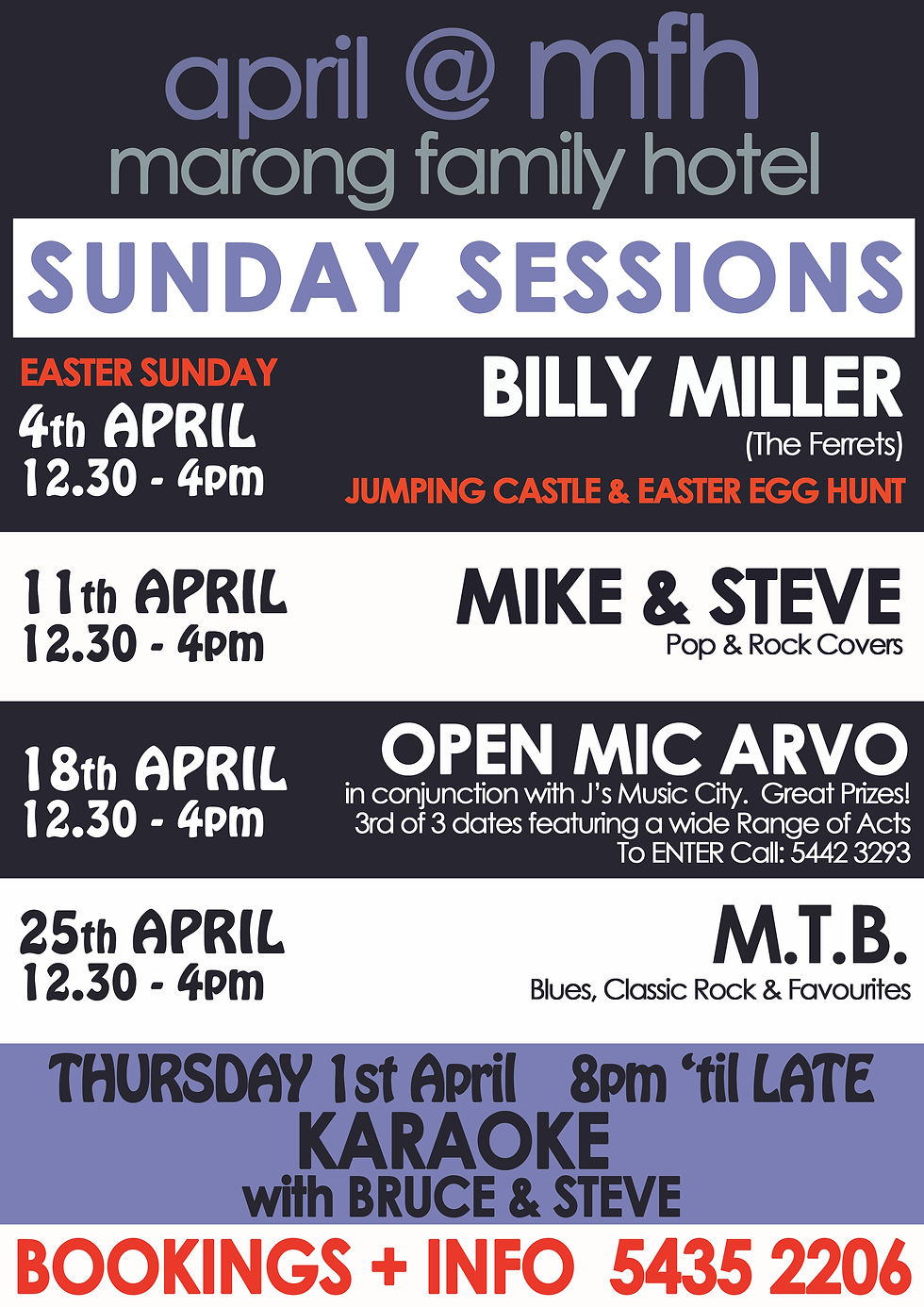 april @ mfh
marong family hotel

SUNDAY SESSIONS

EASTER SUNDAY
4th APRIL
12.30 - 4pm

BILLY MILLER
(The Ferrets)
JUMPING CASTLE & EASTER EGG HUNT

11th APRIL
12.30 - 4pm

MIKE & STEVE
Pop & Rock Covers

18th APRIL
12.30 - 4pm

OPEN MIC ARVO
in conjunction with J's Music City. Great Prizes!
3rd of 3 dates featuring a wide Range of Acts
To ENTER Call: 5442 3293

25th APRIL
12.30 - 4pm

M.T.B.
Blues, Classic Rock & Favourites

THURSDAY 1st April 8pm 'til LATE
KARAOKE
with BRUCE & STEVE

BOOKINGS + INFO 5435 2206